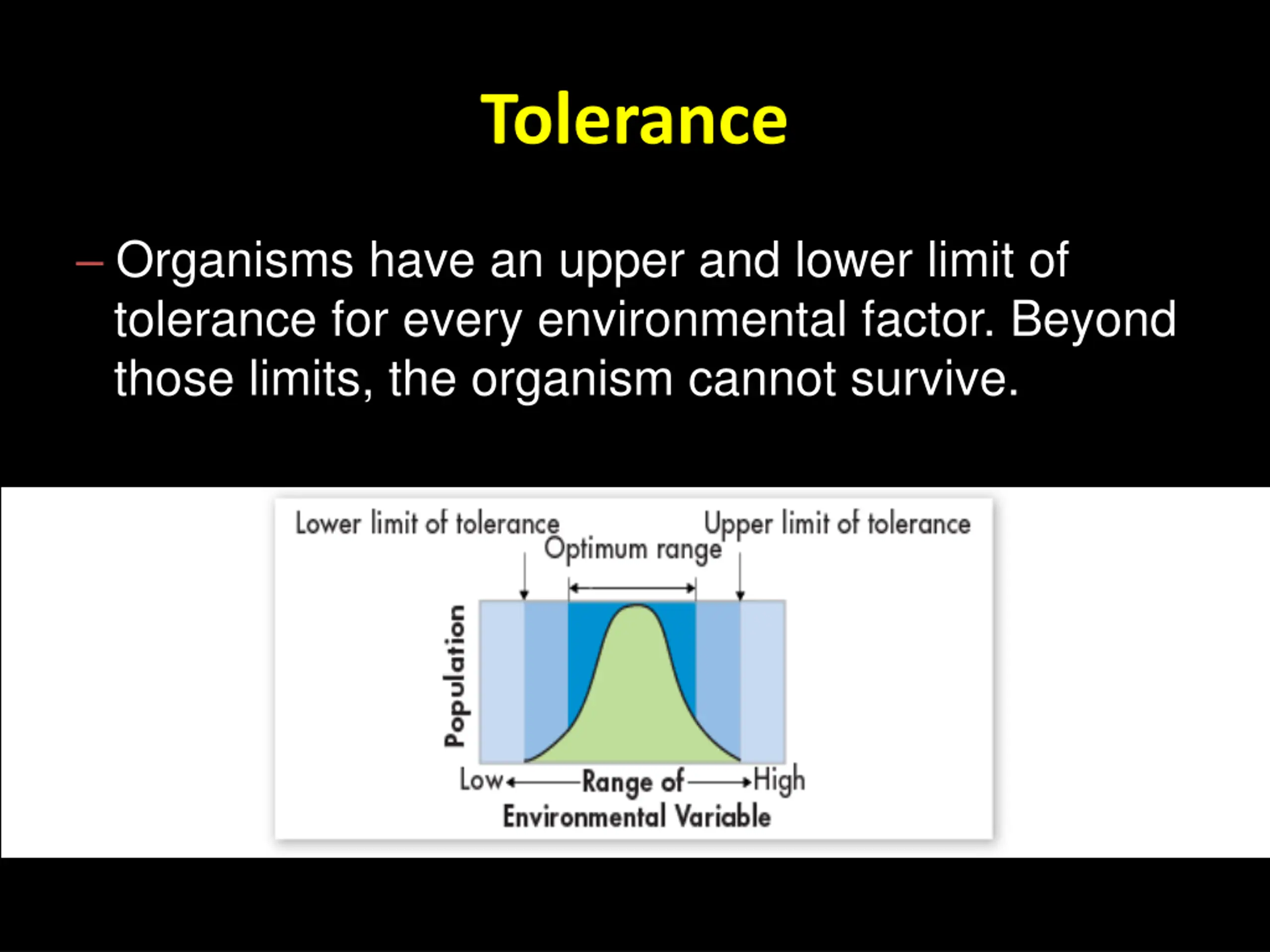 Tolerance

– Organisms have an upper and lower limit of tolerance for every environmental factor. Beyond those limits, the organism cannot survive.

Lower limit of tolerance
Upper limit of tolerance
Optimum range
Population
Low
Range of
High
Environmental Variable